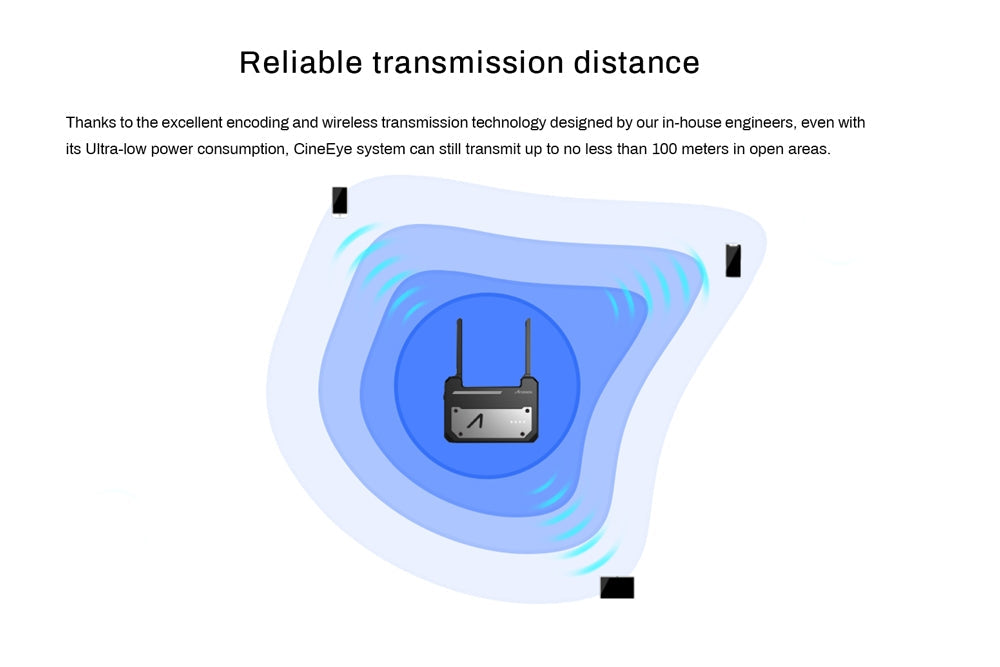 Reliable transmission distance

Thanks to the excellent encoding and wireless transmission technology designed by our in-house engineers, even with its Ultra-low power consumption, CineEye system can still transmit up to no less than 100 meters in open areas.